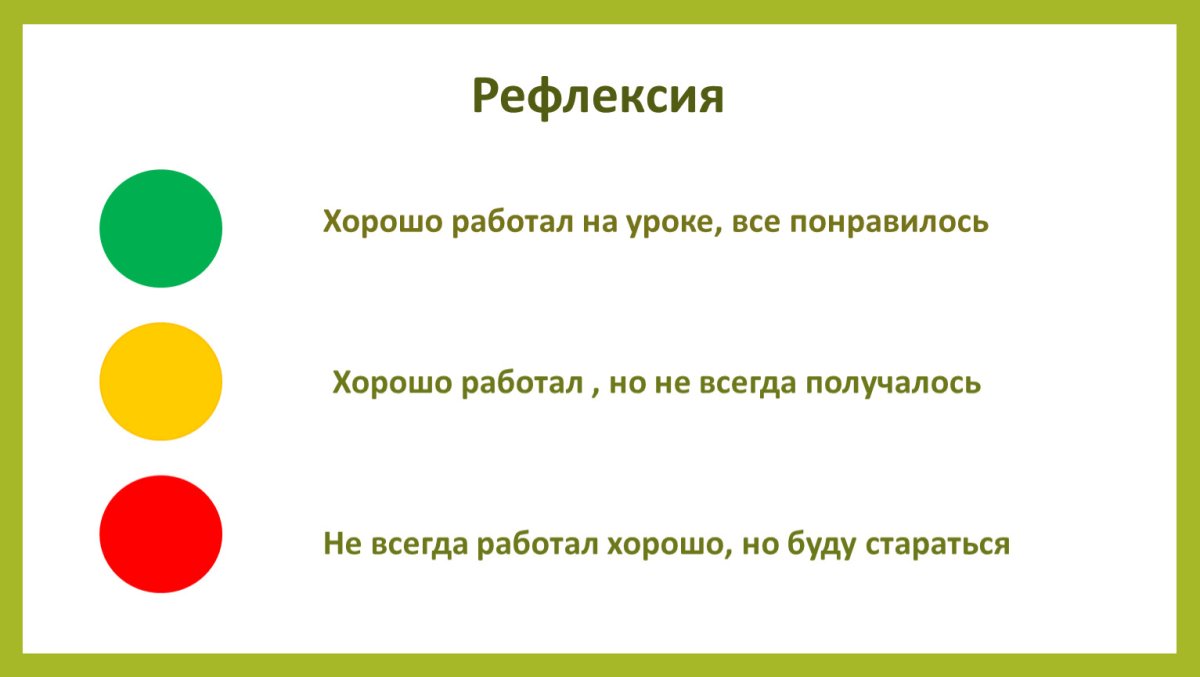 Рефлексия

Хорошо работал на уроке, все понравилось

Хорошо работал , но не всегда получалось

Не всегда работал хорошо, но буду стараться